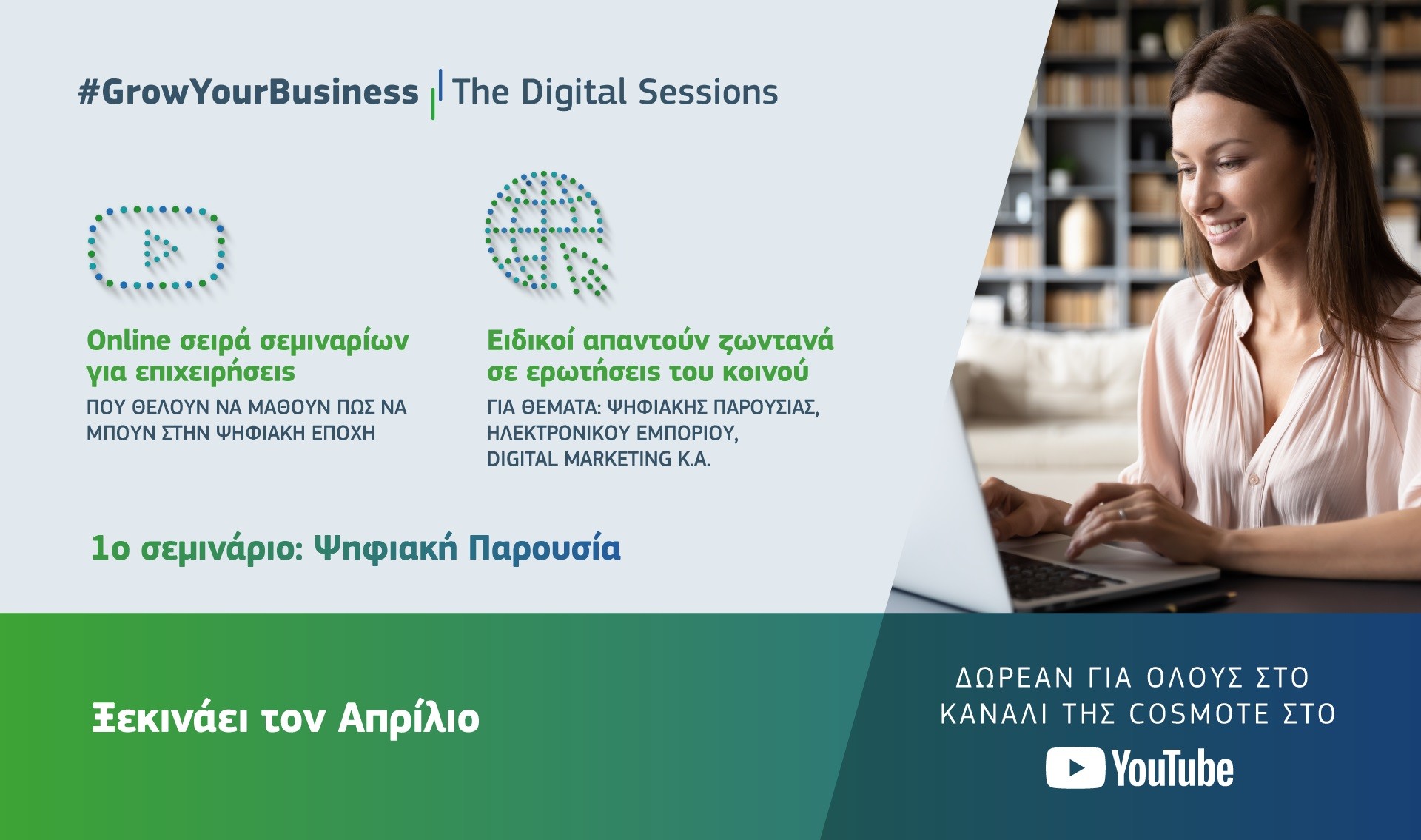 #GrowYourBusiness | The Digital Sessions

Online σειρά σεμιναρίων για επιχειρήσεις
ΠΟΥ ΘΕΛΟΥΝ ΝΑ ΜΑΘΟΥΝ ΠΩΣ ΝΑ ΜΠΟΥΝ ΣΤΗΝ ΨΗΦΙΑΚΗ ΕΠΟΧΗ

Ειδικοί απαντούν ζωντανά σε ερωτήσεις του κοινού
ΓΙΑ ΘΕΜΑΤΑ: ΨΗΦΙΑΚΗΣ ΠΑΡΟΥΣΙΑΣ, ΗΛΕΚΤΡΟΝΙΚΟΥ ΕΜΠΟΡΙΟΥ, DIGITAL MARKETING Κ.Α.

1ο σεμινάριο: Ψηφιακή Παρουσία

Ξεκινάει τον Απρίλιο

ΔΩΡΕΑΝ ΓΙΑ ΟΛΟΥΣ ΣΤΟ ΚΑΝΑΛΙ ΤΗΣ COSMOTE ΣΤΟ
YouTube